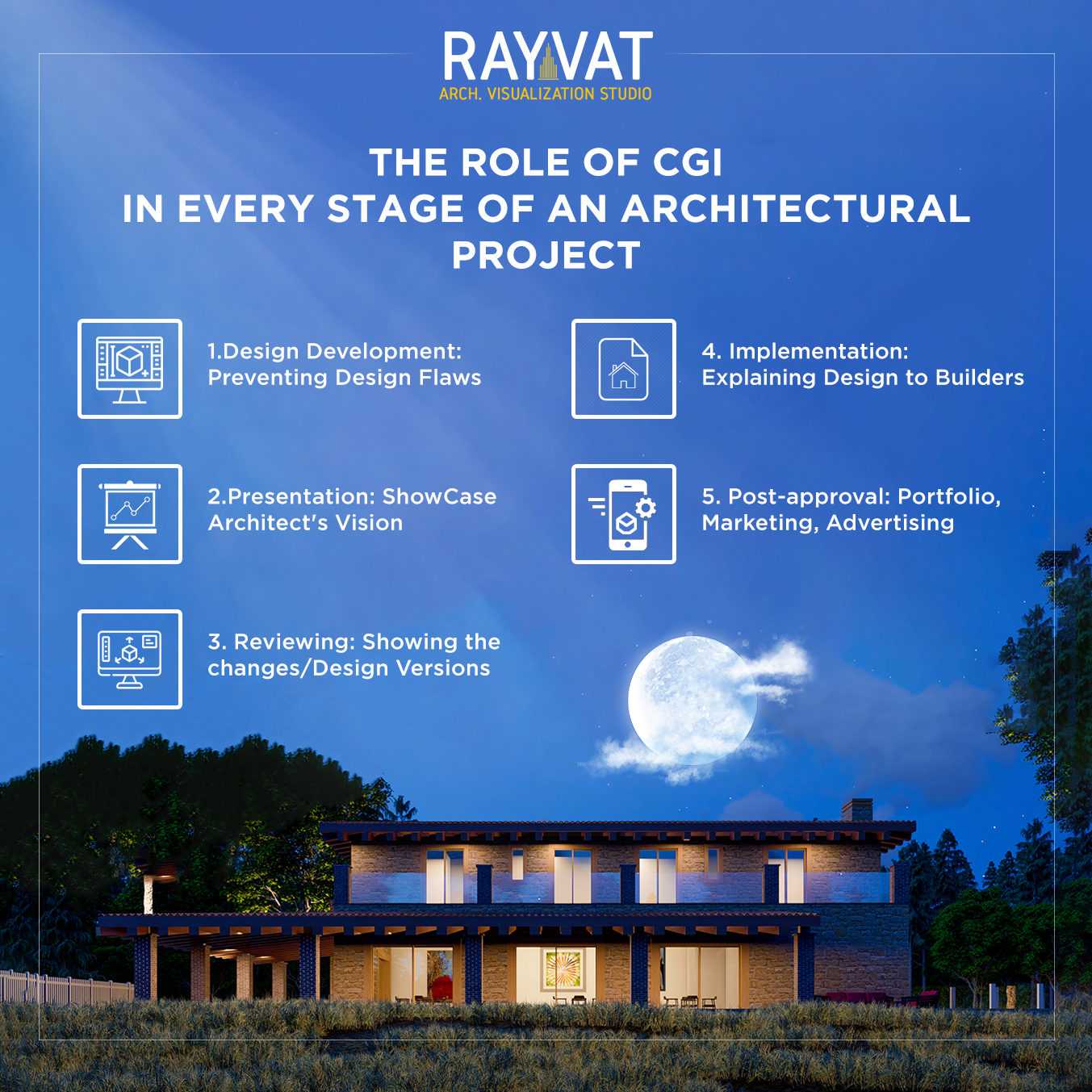 RAYVAT
ARCH. VISUALIZATION STUDIO

THE ROLE OF CGI
IN EVERY STAGE OF AN ARCHITECTURAL PROJECT

1.Design Development: Preventing Design Flaws

2.Presentation: ShowCase Architect's Vision

3. Reviewing: Showing the changes/Design Versions

4. Implementation: Explaining Design to Builders

5. Post-approval: Portfolio, Marketing, Advertising